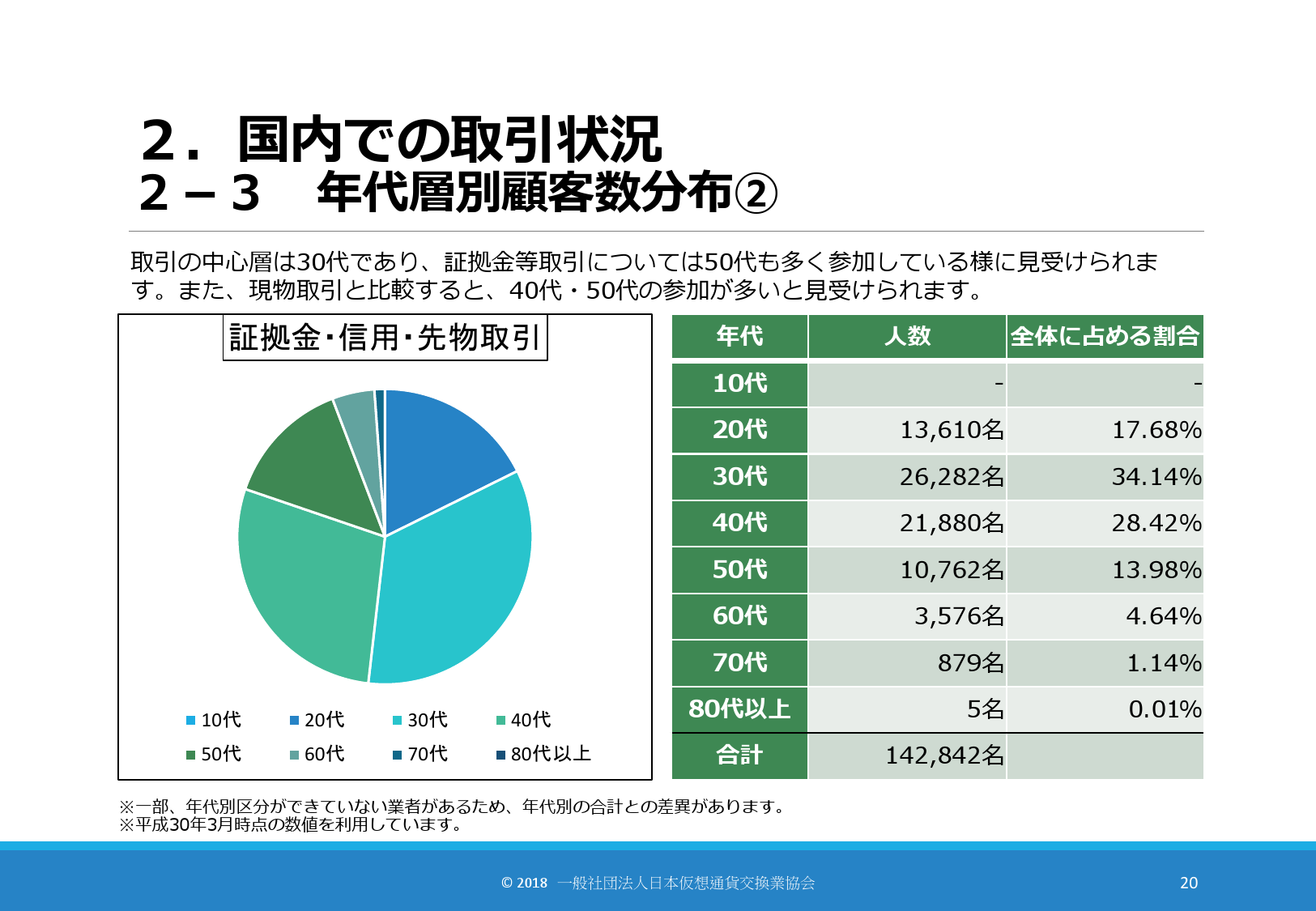 2．国内での取引状況
2－3　年代層別顧客数分布②

取引の中心層は30代であり、証拠金等取引については50代も多く参加している様に見受けられます。また、現物取引と比較すると、40代・50代の参加が多いと見受けられます。

証拠金･信用･先物取引

10代 20代 30代 40代
50代 60代 70代 80代以上

| 年代 | 人数 | 全体に占める割合 |
|---|---|---|
| 10代 | - | - |
| 20代 | 13,610名 | 17.68% |
| 30代 | 26,282名 | 34.14% |
| 40代 | 21,880名 | 28.42% |
| 50代 | 10,762名 | 13.98% |
| 60代 | 3,576名 | 4.64% |
| 70代 | 879名 | 1.14% |
| 80代以上 | 5名 | 0.01% |
| 合計 | 142,842名 | |

※一部、年代別区分ができていない業者があるため、年代別の合計との差異があります。
※平成30年3月時点の数値を利用しています。

© 2018　一般社団法人日本仮想通貨交換業協会

20